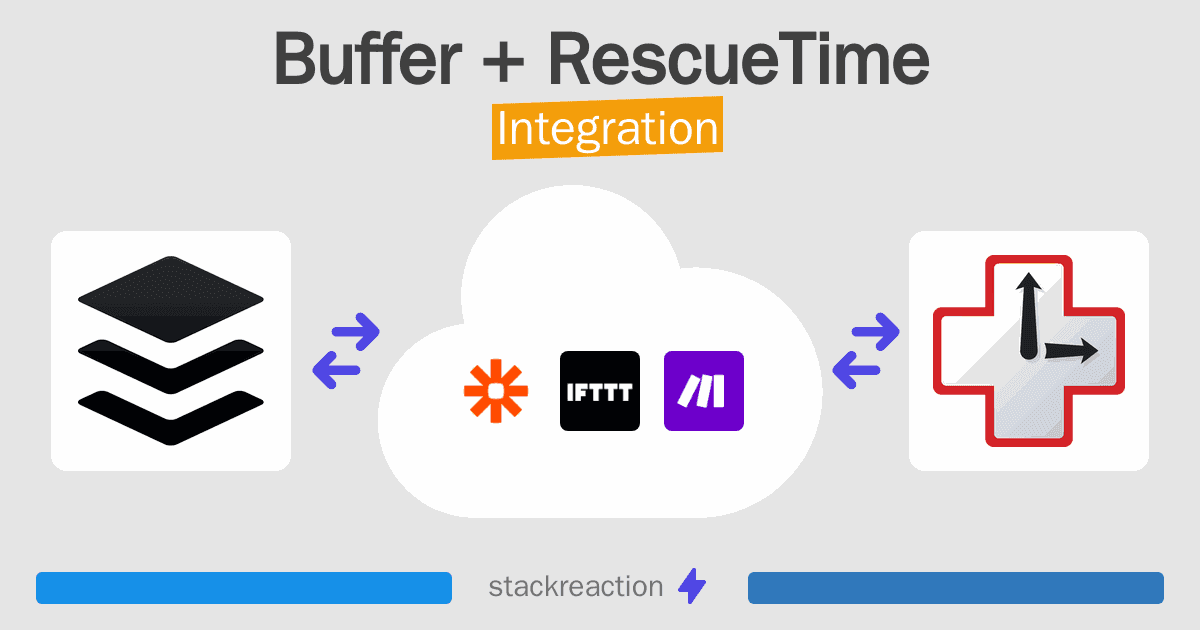 Buffer + RescueTime
Integration

IFTTT

stackreaction